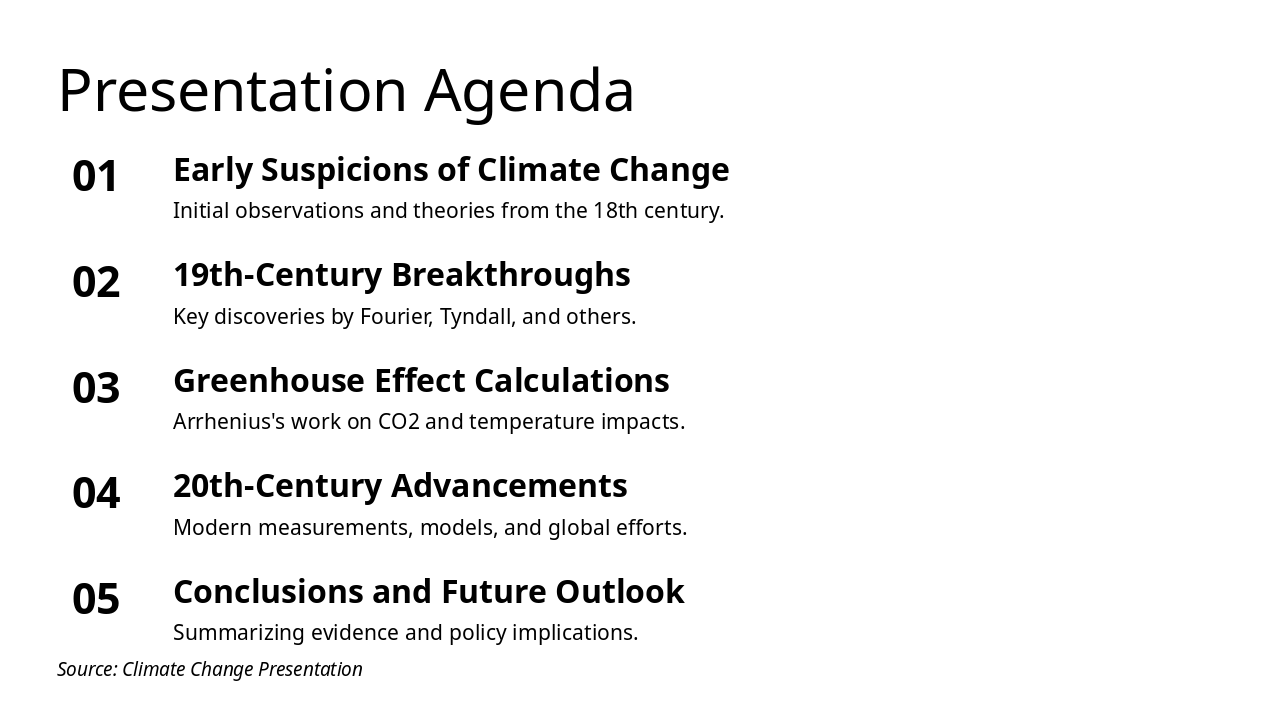 Presentation Agenda

01
Early Suspicions of Climate Change
Initial observations and theories from the 18th century.

02
19th-Century Breakthroughs
Key discoveries by Fourier, Tyndall, and others.

03
Greenhouse Effect Calculations
Arrhenius's work on CO2 and temperature impacts.

04
20th-Century Advancements
Modern measurements, models, and global efforts.

05
Conclusions and Future Outlook
Summarizing evidence and policy implications.

Source: Climate Change Presentation